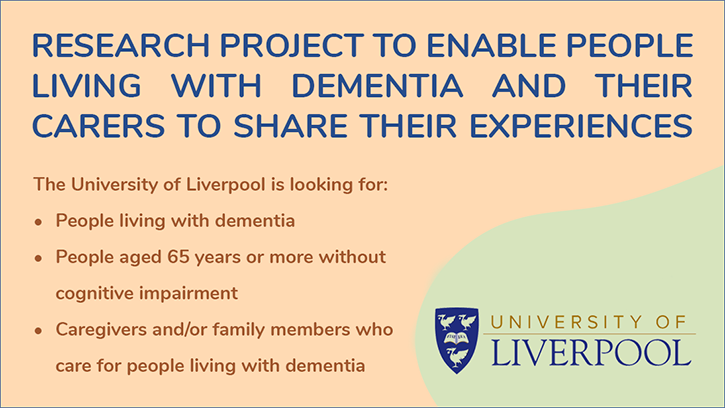 RESEARCH PROJECT TO ENABLE PEOPLE LIVING WITH DEMENTIA AND THEIR CARERS TO SHARE THEIR EXPERIENCES

The University of Liverpool is looking for:

• People living with dementia
• People aged 65 years or more without cognitive impairment
• Caregivers and/or family members who care for people living with dementia

UNIVERSITY OF LIVERPOOL